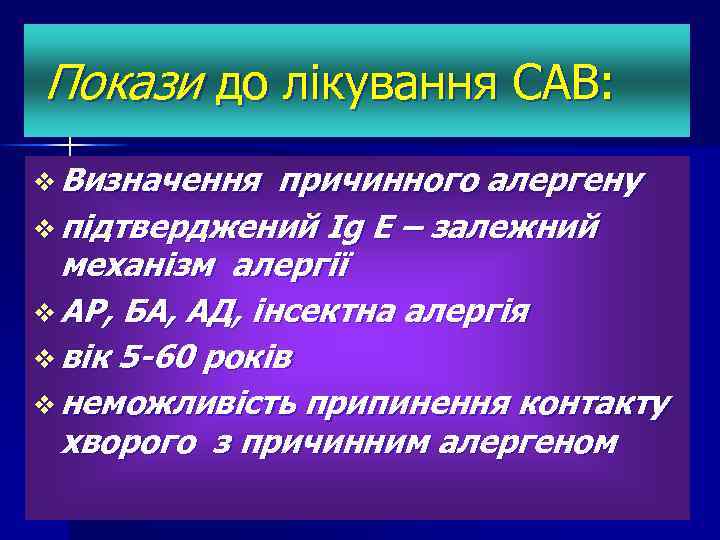 Покази до лікування САВ:

❖ Визначення причинного алергену
❖ підтверджений Ig E – залежний механізм алергії
❖ АР, БА, АД, інсектна алергія
❖ вік 5-60 років
❖ неможливість припинення контакту хворого з причинним алергеном